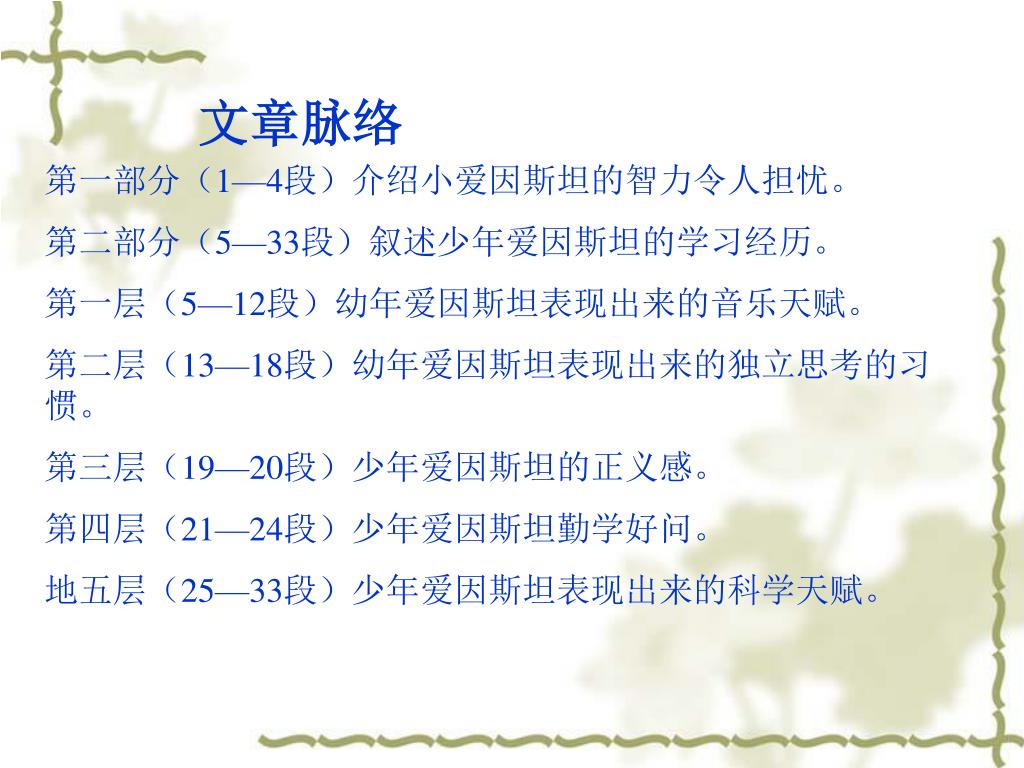 文章脉络

第一部分（1—4段）介绍小爱因斯坦的智力令人担忧。

第二部分（5—33段）叙述少年爱因斯坦的学习经历。

第一层（5—12段）幼年爱因斯坦表现出来的音乐天赋。

第二层（13—18段）幼年爱因斯坦表现出来的独立思考的习惯。

第三层（19—20段）少年爱因斯坦的正义感。

第四层（21—24段）少年爱因斯坦勤学好问。

地五层（25—33段）少年爱因斯坦表现出来的科学天赋。